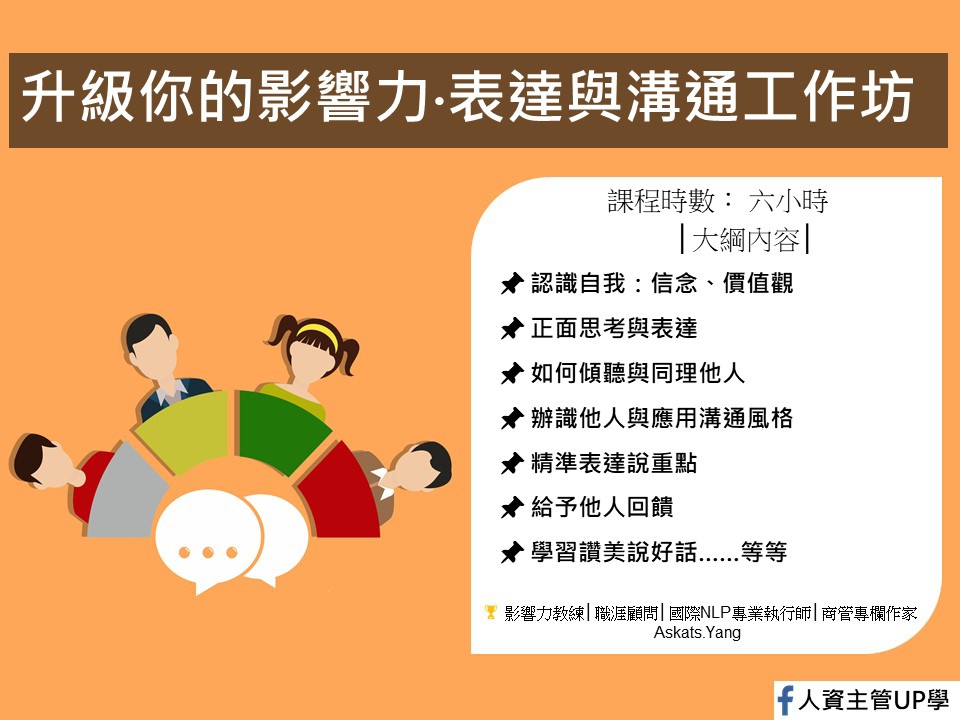 升級你的影響力·表達與溝通工作坊

課程時數： 六小時
|大綱內容|

認識自我：信念、價值觀

正面思考與表達

如何傾聽與同理他人

辨識他人與應用溝通風格

精準表達說重點

給予他人回饋

學習讚美說好話......等等

影響力教練|職涯顧問|國際NLP專業執行師|商管專欄作家
Askats.Yang

人資主管UP學